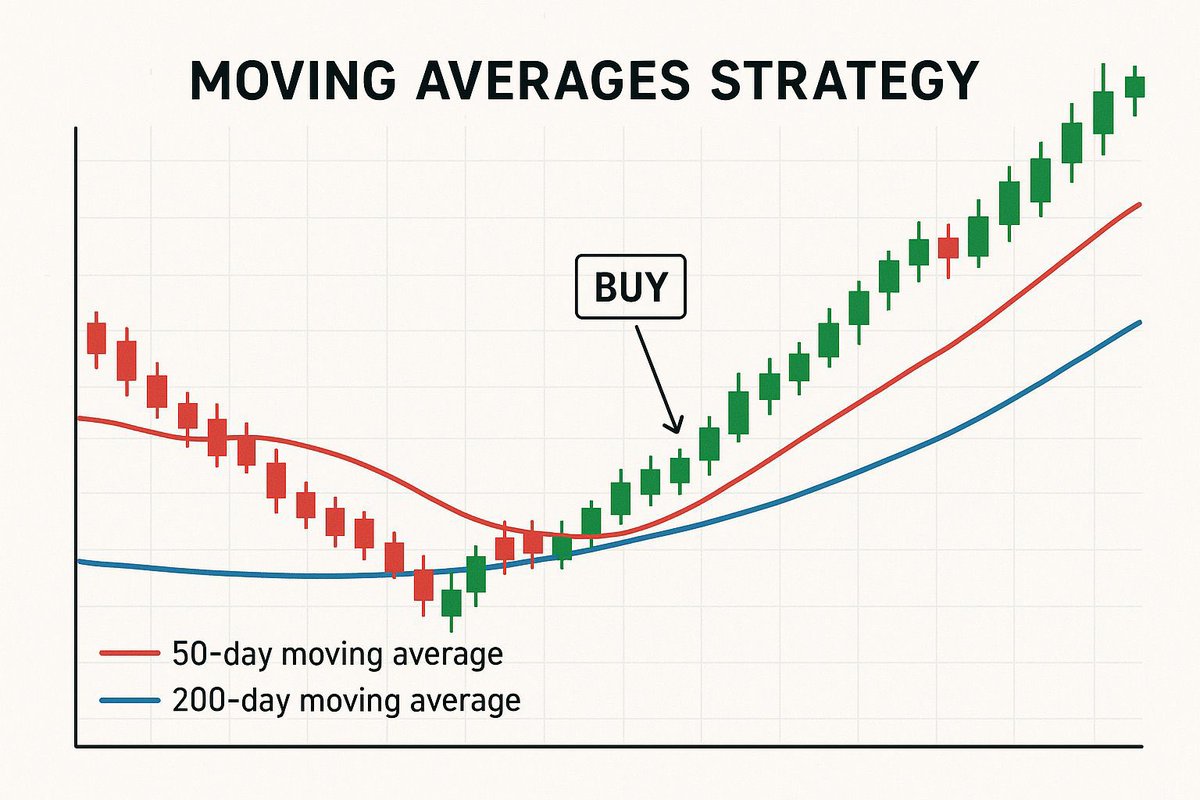 MOVING AVERAGES STRATEGY

BUY

50-day moving average
200-day moving average